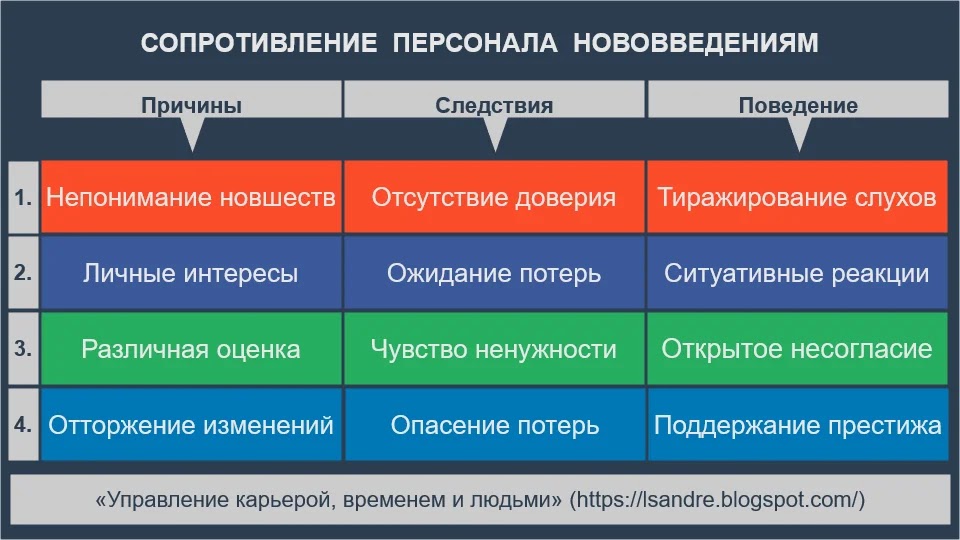 СОПРОТИВЛЕНИЕ ПЕРСОНАЛА НОВОВВЕДЕНИЯМ

| | Причины | Следствия | Поведение |
|---|---|---|---|
| 1. | Непонимание новшеств | Отсутствие доверия | Тиражирование слухов |
| 2. | Личные интересы | Ожидание потерь | Ситуативные реакции |
| 3. | Различная оценка | Чувство ненужности | Открытое несогласие |
| 4. | Отторжение изменений | Опасение потерь | Поддержание престижа |

«Управление карьерой, временем и людьми» (https://lsandre.blogspot.com/)